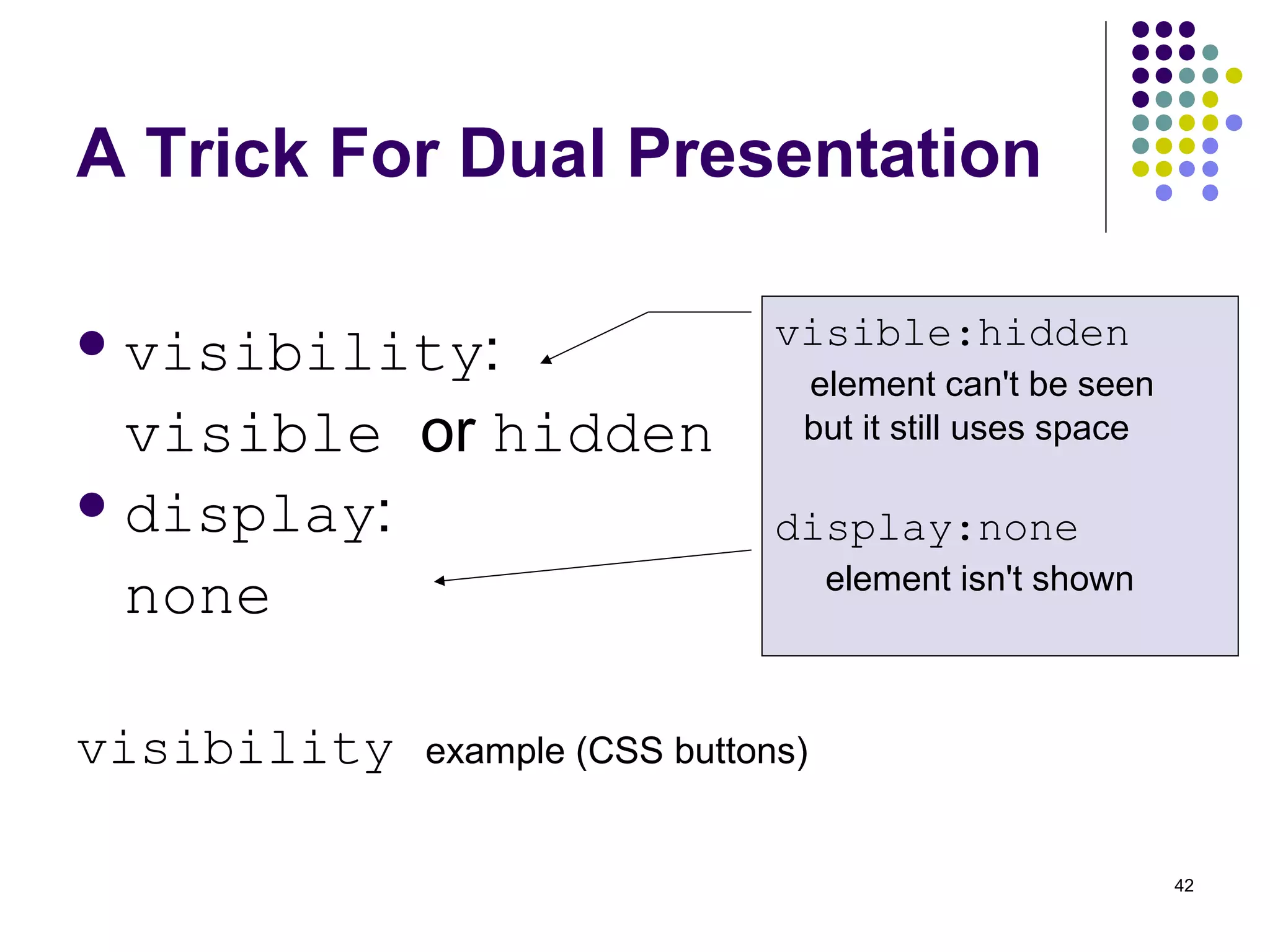 A Trick For Dual Presentation

- visibility: visible or hidden
- display: none

visible:hidden
element can't be seen but it still uses space

display:none
element isn't shown

visibility example (CSS buttons)

42